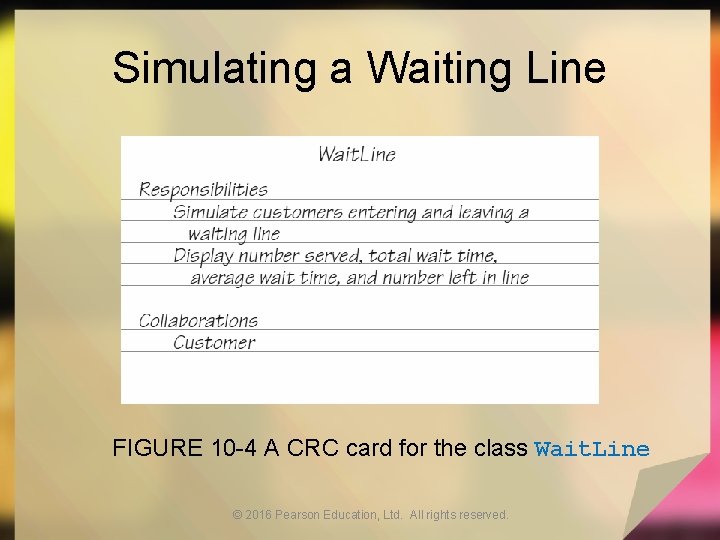 Simulating a Waiting Line

WaitLine

Responsibilities

Simulate customers entering and leaving a waiting line

Display number served, total wait time, average wait time, and number left in line

Collaborations

Customer

FIGURE 10-4 A CRC card for the class WaitLine

© 2016 Pearson Education, Ltd. All rights reserved.